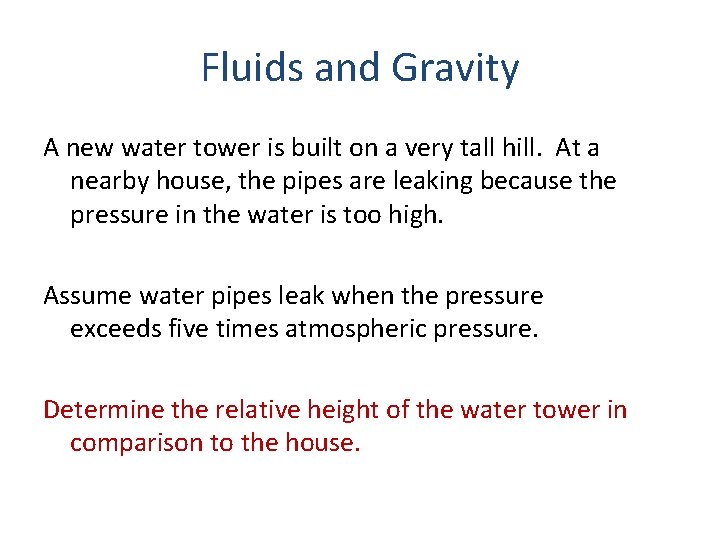 Fluids and Gravity

A new water tower is built on a very tall hill. At a nearby house, the pipes are leaking because the pressure in the water is too high.

Assume water pipes leak when the pressure exceeds five times atmospheric pressure.

Determine the relative height of the water tower in comparison to the house.